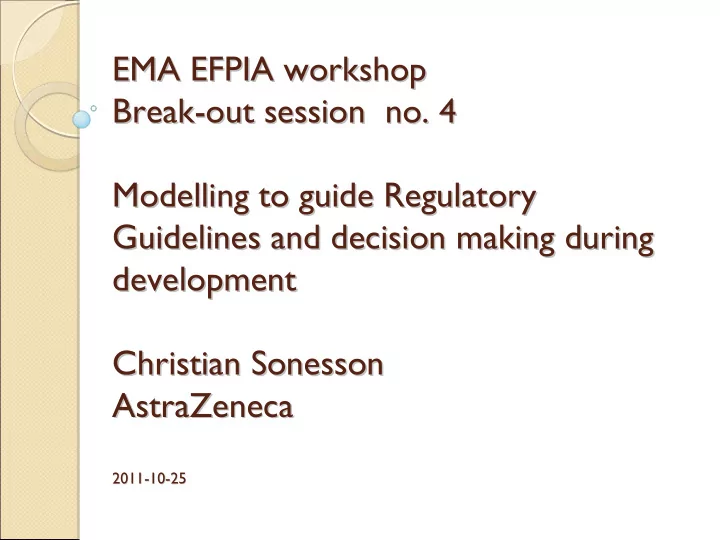 EMA EFPIA workshop
Break-out session no. 4

Modelling to guide Regulatory Guidelines and decision making during development

Christian Sonesson
AstraZeneca

2011-10-25